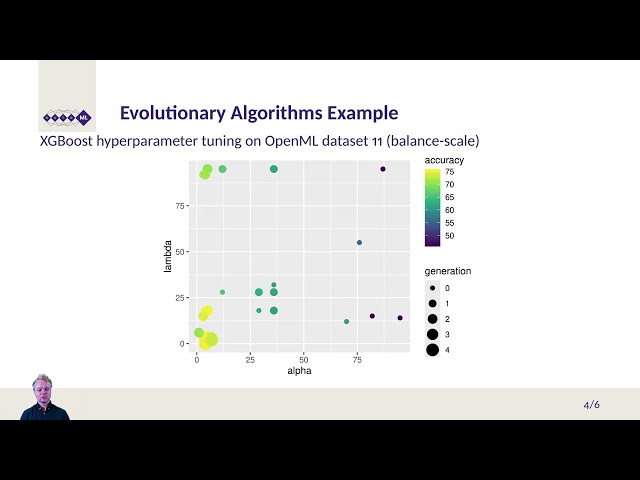 ML

Evolutionary Algorithms Example

XGBoost hyperparameter tuning on OpenML dataset 11 (balance-scale)

lambda

75

50

25

0

0 25 50 75

alpha

accuracy

75

70

65

60

55

50

generation

0

1

2

3

4

4/6